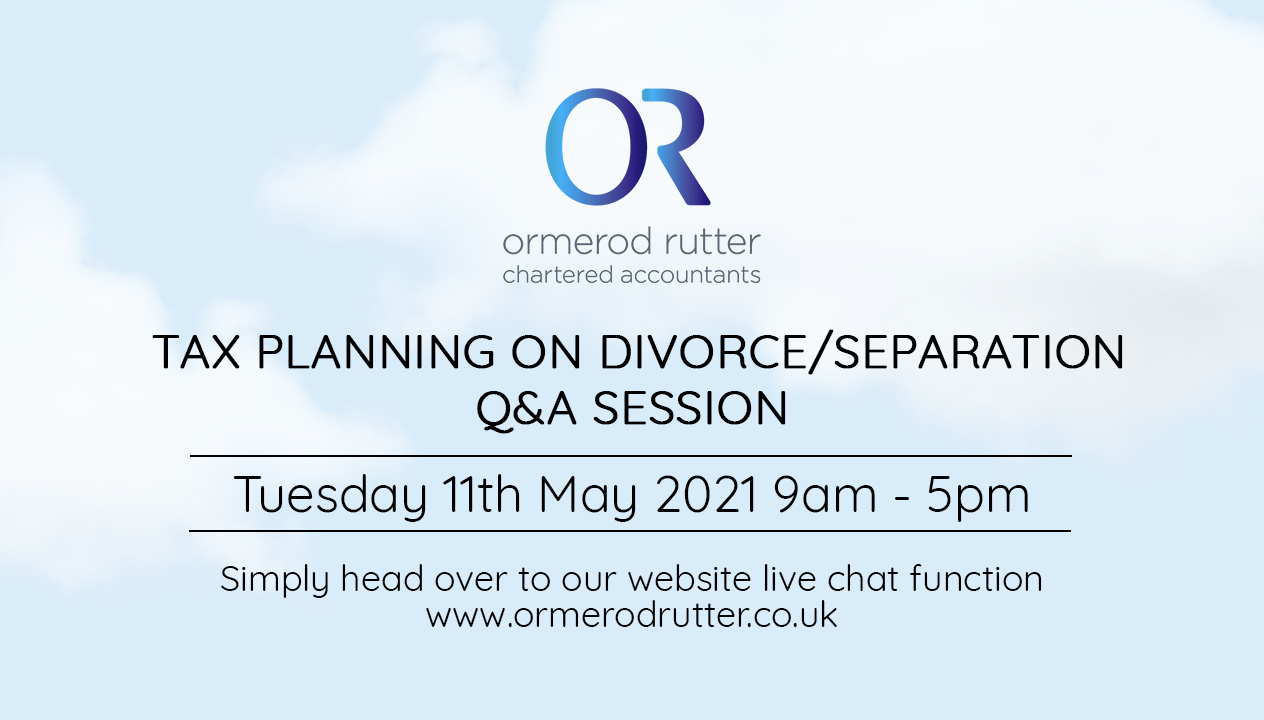 OR

ormerod rutter
chartered accountants

TAX PLANNING ON DIVORCE/SEPARATION
Q&A SESSION

Tuesday 11th May 2021 9am - 5pm

Simply head over to our website live chat function
www.ormerodrutter.co.uk